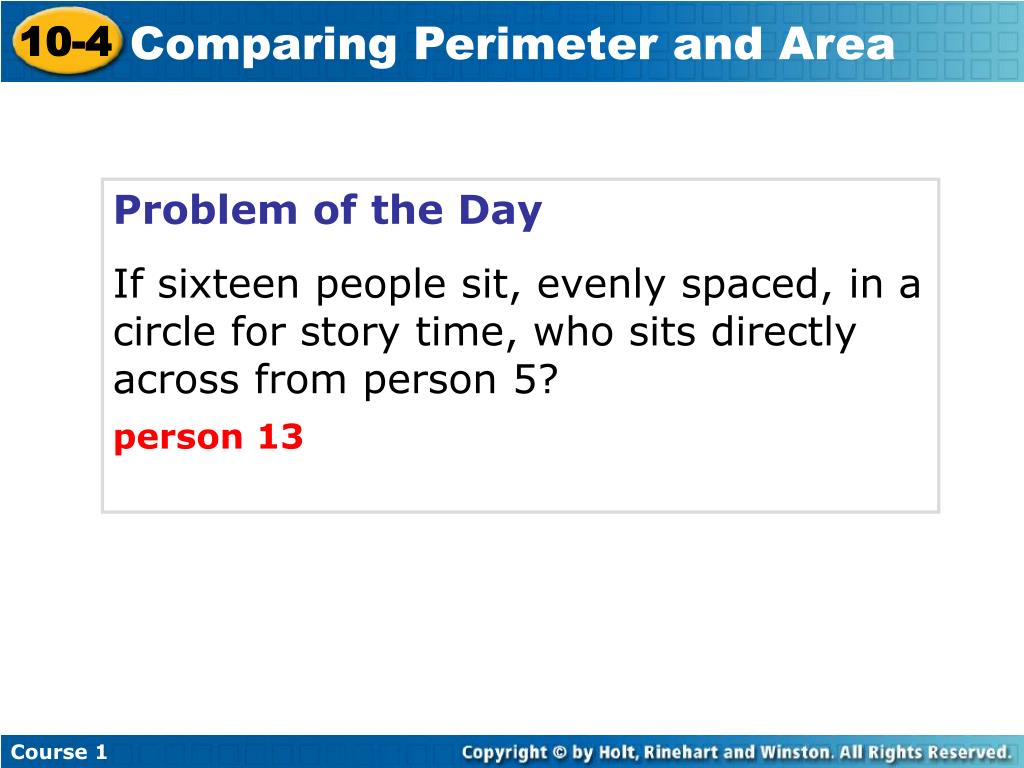 10-4 Comparing Perimeter and Area

Problem of the Day

If sixteen people sit, evenly spaced, in a circle for story time, who sits directly across from person 5?

person 13

Course 1

Copyright © by Holt, Rinehart and Winston. All Rights Reserved.